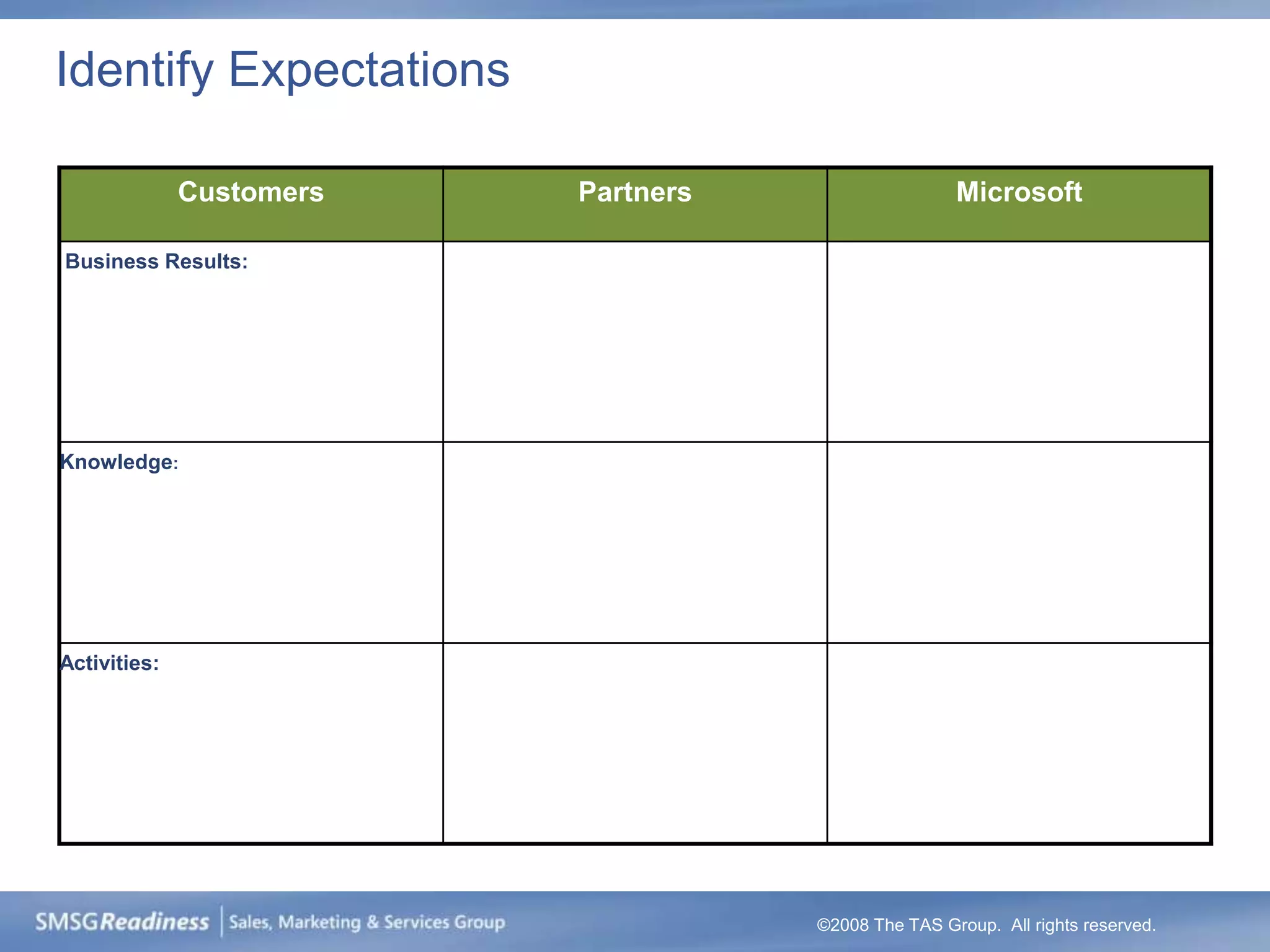 Identify Expectations

| Customers | Partners | Microsoft |
|---|---|---|
| Business Results: | | |
| Knowledge: | | |
| Activities: | | |

SMSG Readiness | Sales, Marketing & Services Group

©2008 The TAS Group. All rights reserved.